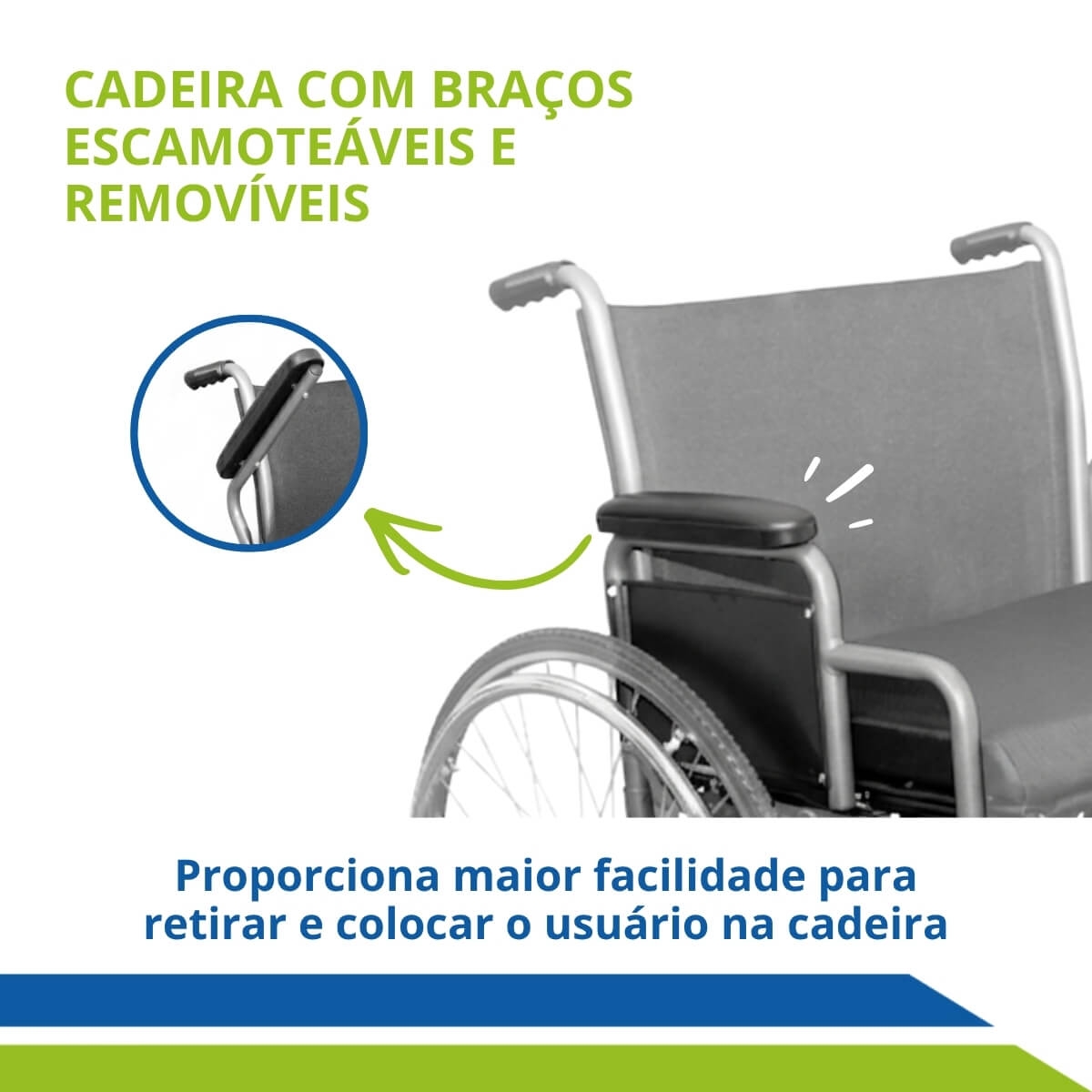 CADEIRA COM BRAÇOS ESCAMOTEÁVEIS E REMOVÍVEIS

Proporciona maior facilidade para retirar e colocar o usuário na cadeira